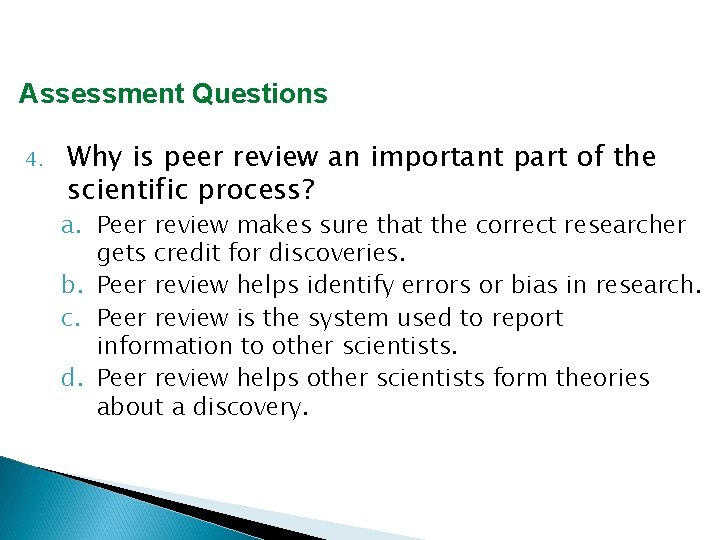 Assessment Questions

4. Why is peer review an important part of the scientific process?

a. Peer review makes sure that the correct researcher gets credit for discoveries.
b. Peer review helps identify errors or bias in research.
c. Peer review is the system used to report information to other scientists.
d. Peer review helps other scientists form theories about a discovery.